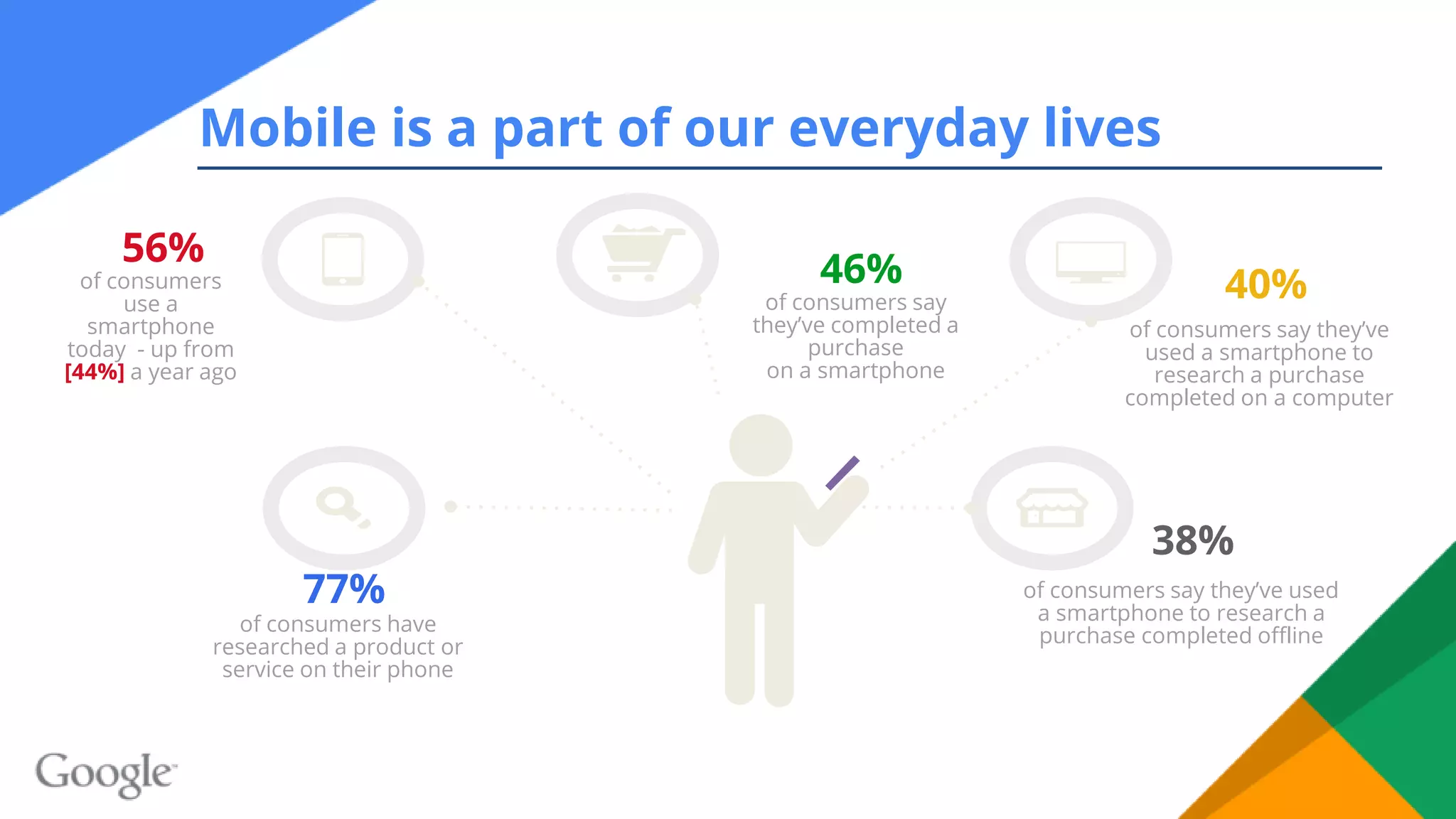 Mobile is a part of our everyday lives

56%
of consumers use a smartphone today - up from [44%] a year ago

46%
of consumers say they've completed a purchase on a smartphone

40%
of consumers say they've used a smartphone to research a purchase completed on a computer

77%
of consumers have researched a product or service on their phone

38%
of consumers say they've used a smartphone to research a purchase completed offline

Google